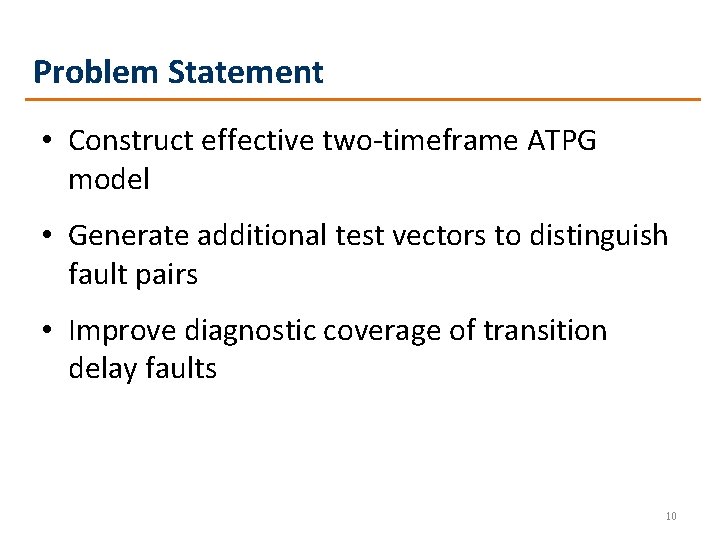 Problem Statement

• Construct effective two-timeframe ATPG model

• Generate additional test vectors to distinguish fault pairs

• Improve diagnostic coverage of transition delay faults

10